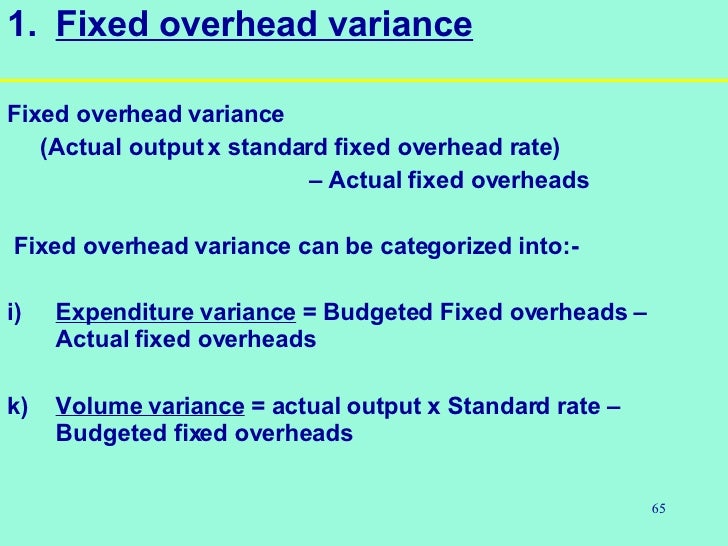 1. Fixed overhead variance

Fixed overhead variance
(Actual output x standard fixed overhead rate)
– Actual fixed overheads

Fixed overhead variance can be categorized into:-

i) Expenditure variance = Budgeted Fixed overheads – Actual fixed overheads

k) Volume variance = actual output x Standard rate – Budgeted fixed overheads

65